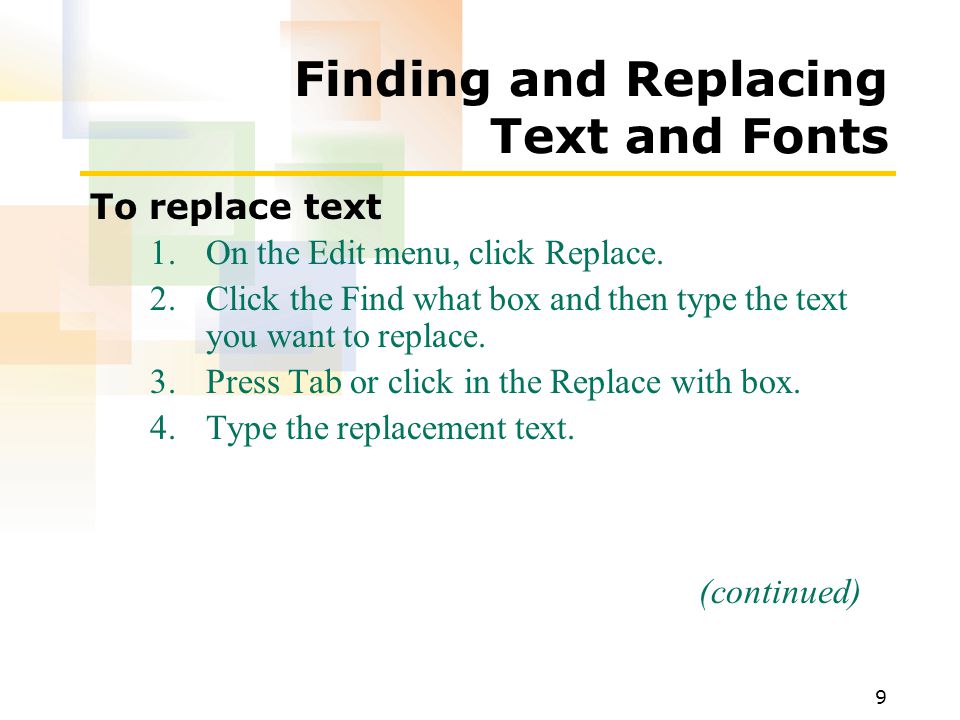 Finding and Replacing Text and Fonts

To replace text

1. On the Edit menu, click Replace.
2. Click the Find what box and then type the text you want to replace.
3. Press Tab or click in the Replace with box.
4. Type the replacement text.

(continued)

9